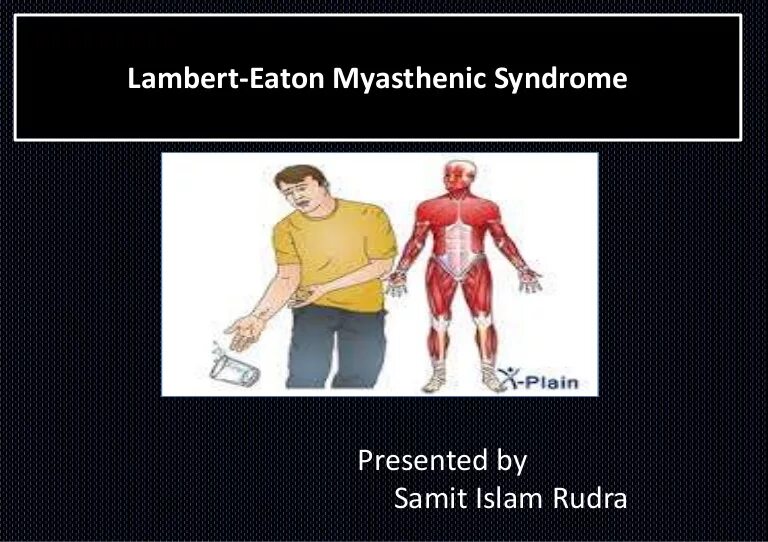 Lambert-Eaton Myasthenic Syndrome

X-Plain

Presented by
Samit Islam Rudra